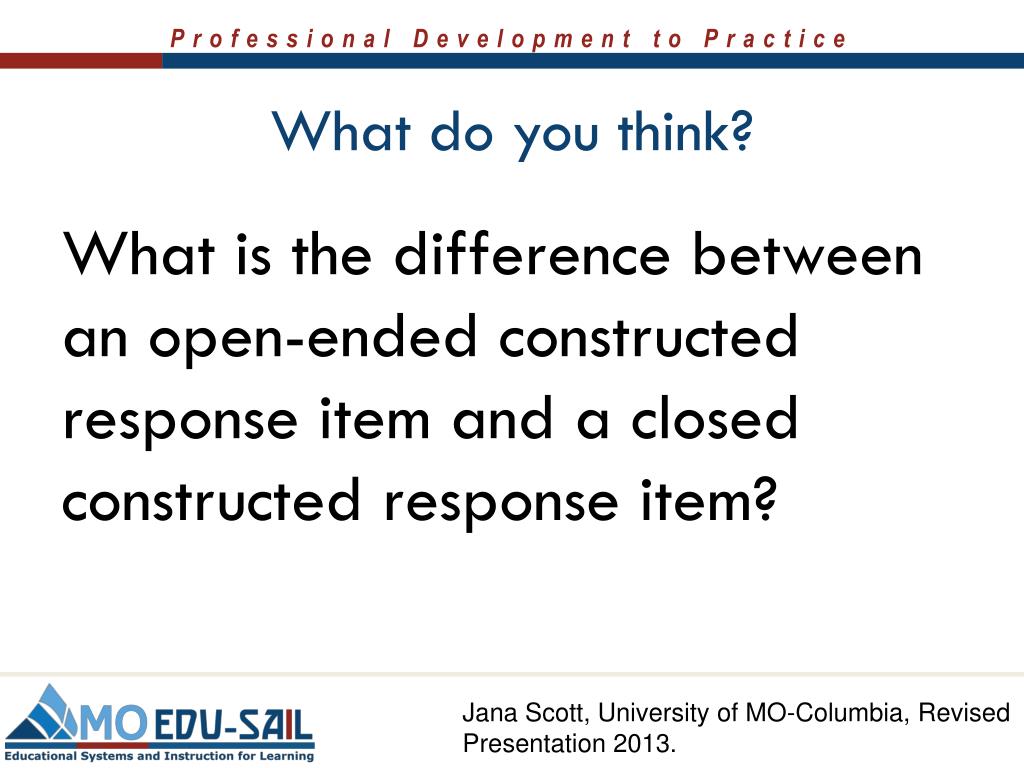 Professional Development to Practice

What do you think?

What is the difference between an open-ended constructed response item and a closed constructed response item?

MO EDU-SAIL
Educational Systems and Instruction for Learning

Jana Scott, University of MO-Columbia, Revised Presentation 2013.